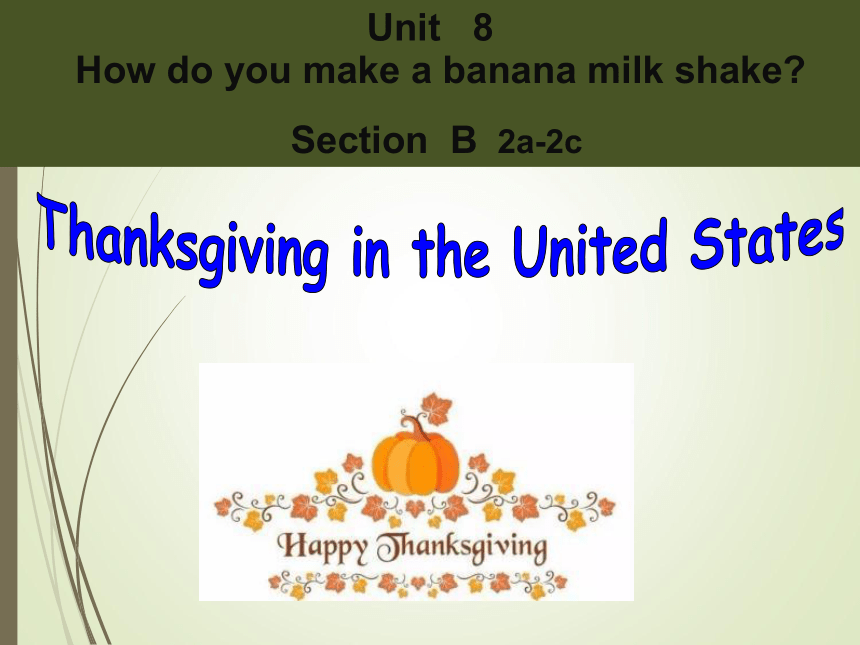 Unit 8
How do you make a banana milk shake?

Section B 2a-2c

Thanksgiving in the United States

Happy Thanksgiving